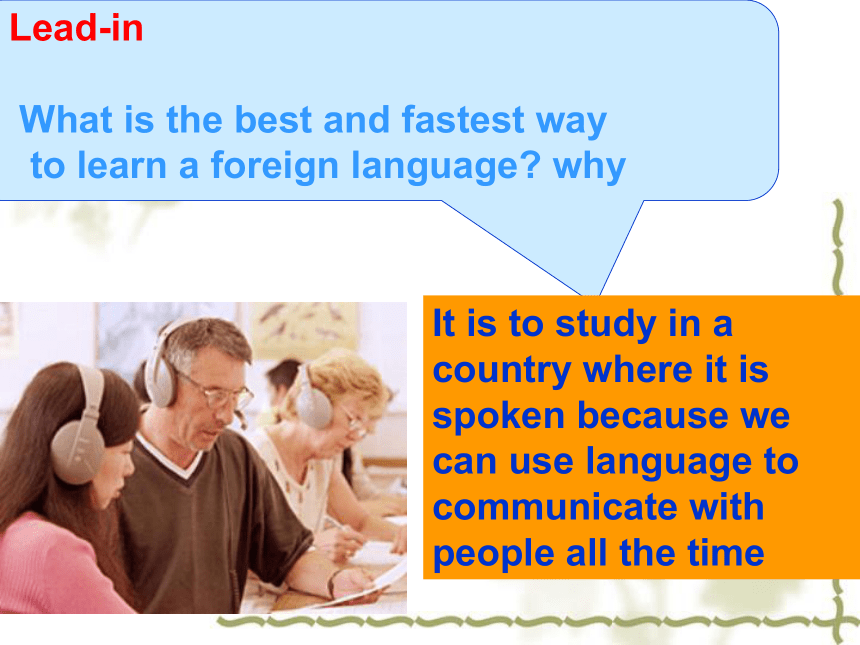 Lead-in

What is the best and fastest way to learn a foreign language? why

It is to study in a country where it is spoken because we can use language to communicate with people all the time